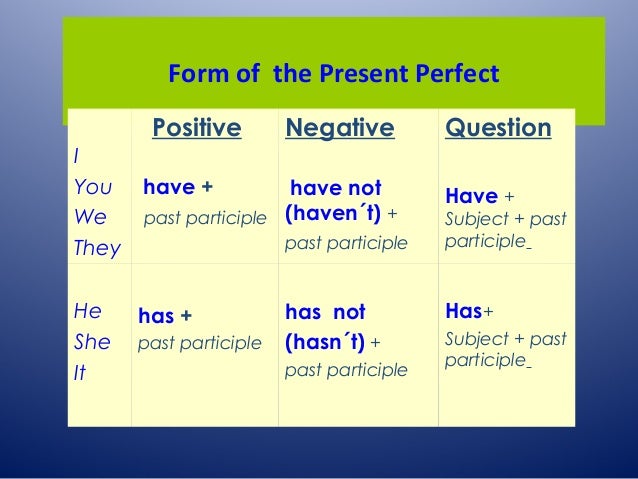 Form of the Present Perfect

| | Positive | Negative | Question |
|---|---|---|---|
| I You We They | have + past participle | have not (haven´t) + past participle | Have + Subject + past participle |
| He She It | has + past participle | has not (hasn´t) + past participle | Has+ Subject + past participle |